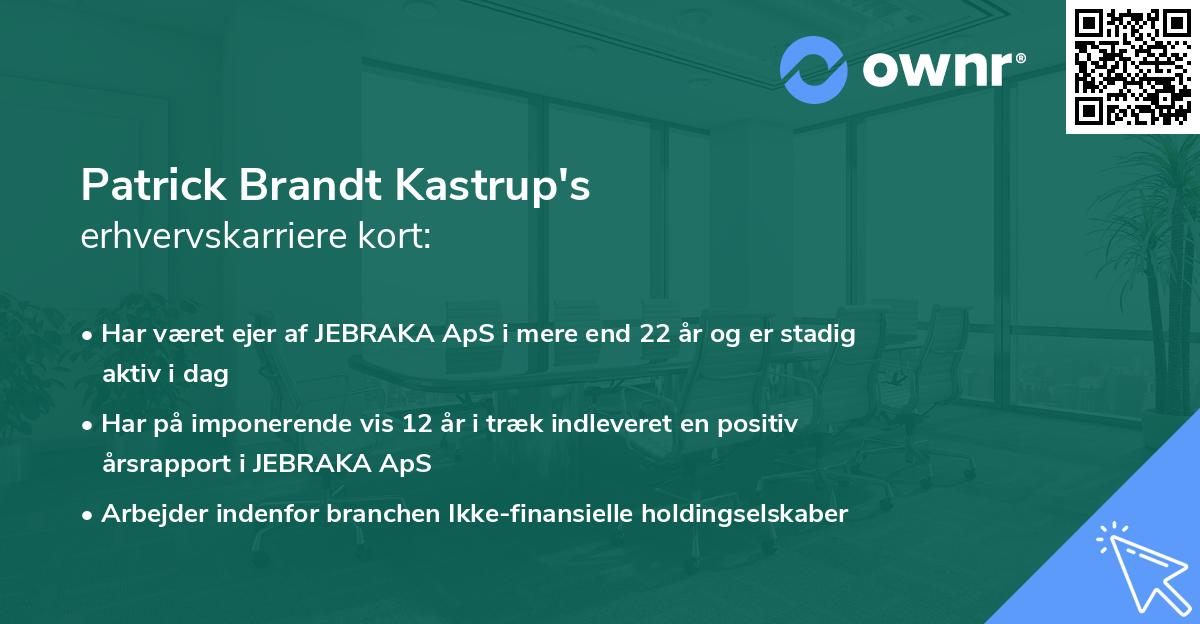 ownr®

Patrick Brandt Kastrup's
erhvervskarriere kort:

• Har været ejer af JEBRAKA ApS i mere end 22 år og er stadig aktiv i dag
• Har på imponerende vis 12 år i træk indleveret en positiv årsrapport i JEBRAKA ApS
• Arbejder indenfor branchen Ikke-finansielle holdingselskaber